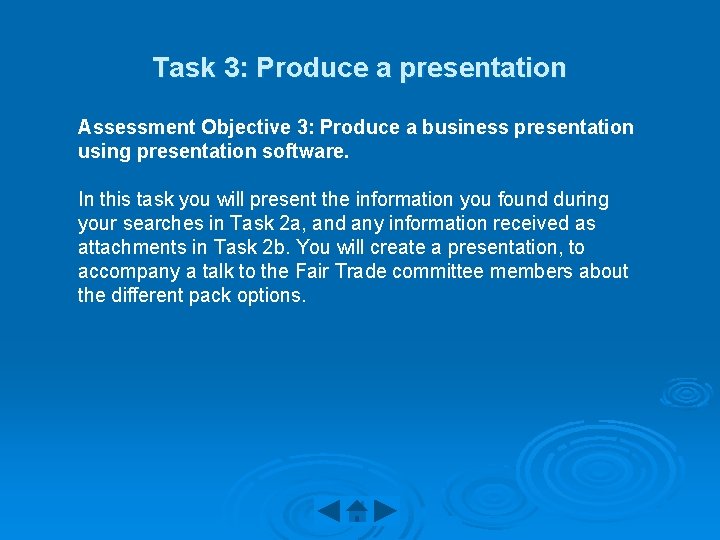 Task 3: Produce a presentation

Assessment Objective 3: Produce a business presentation using presentation software.

In this task you will present the information you found during your searches in Task 2a, and any information received as attachments in Task 2b. You will create a presentation, to accompany a talk to the Fair Trade committee members about the different pack options.